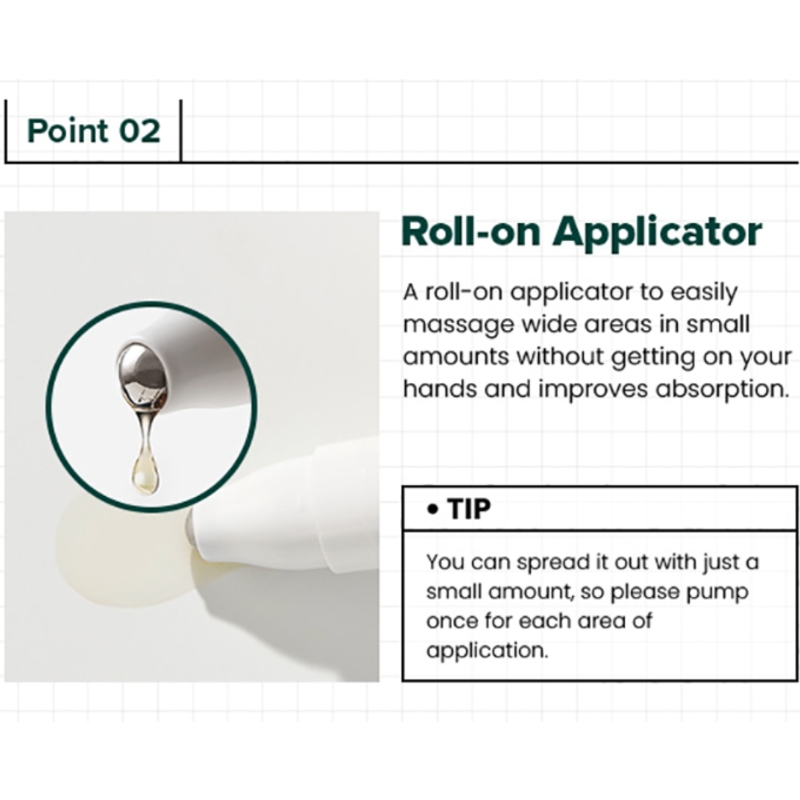 Point 02

Roll-on Applicator

A roll-on applicator to easily massage wide areas in small amounts without getting on your hands and improves absorption.

• TIP

You can spread it out with just a small amount, so please pump once for each area of application.